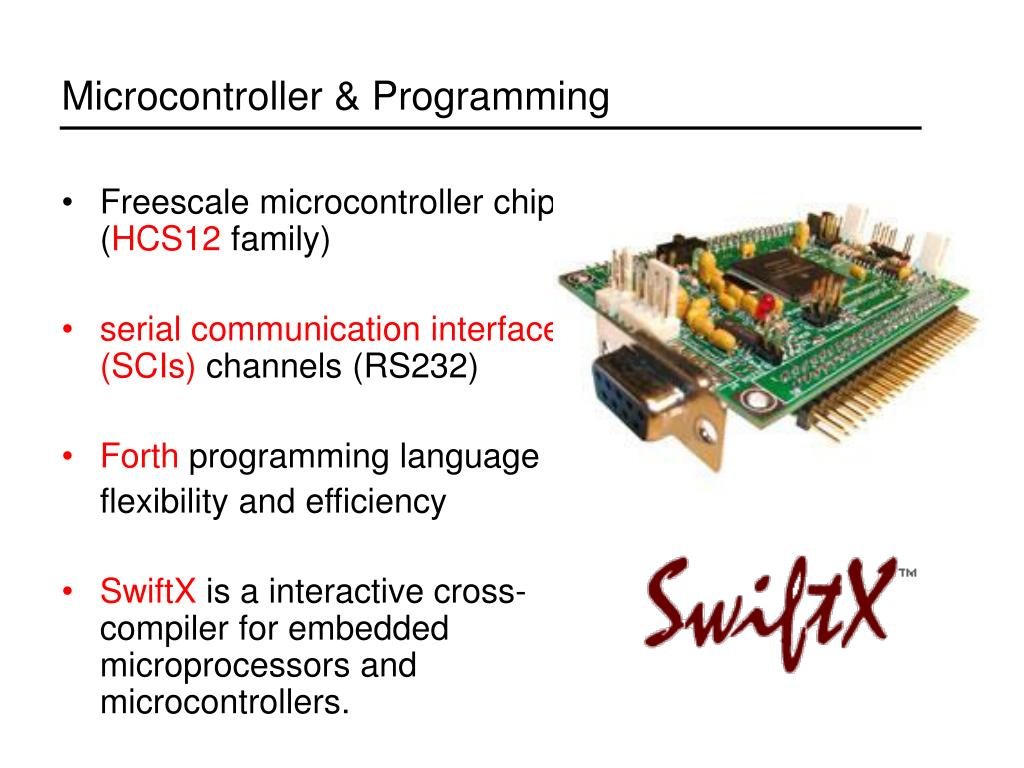 Microcontroller & Programming

• Freescale microcontroller chip (HCS12 family)

• serial communication interface (SCIs) channels (RS232)

• Forth programming language flexibility and efficiency

• SwiftX is a interactive cross-compiler for embedded microprocessors and microcontrollers.

SwiftX™